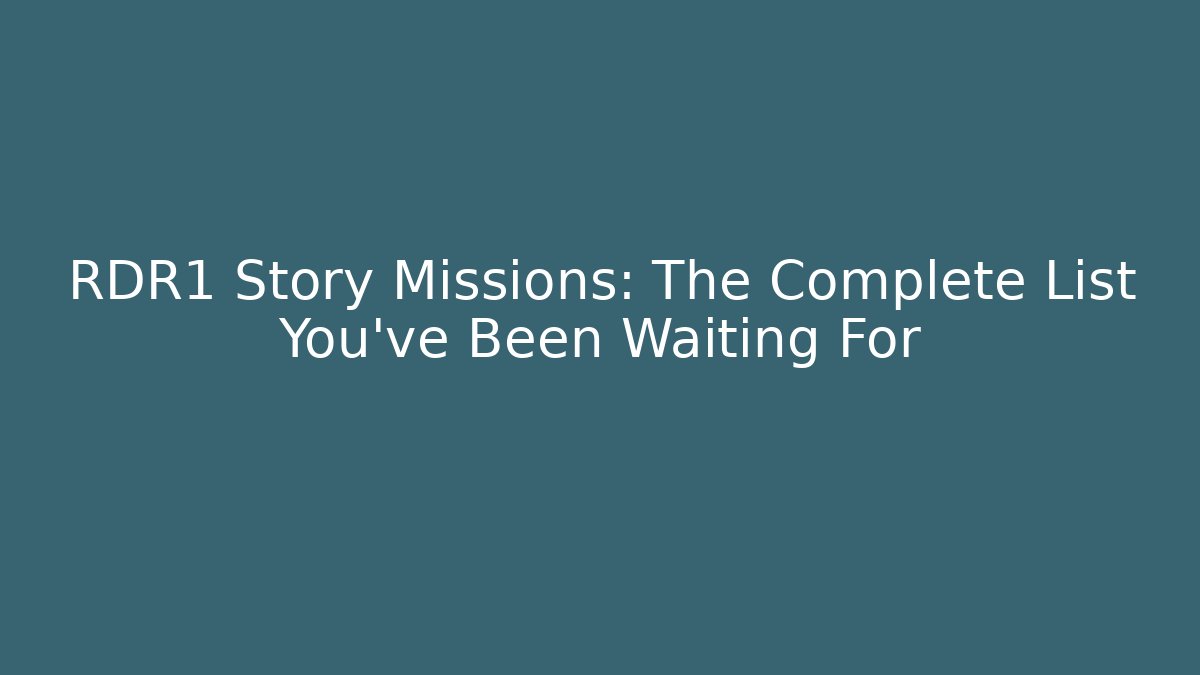 RDR1 Story Missions: The Complete List You've Been Waiting For